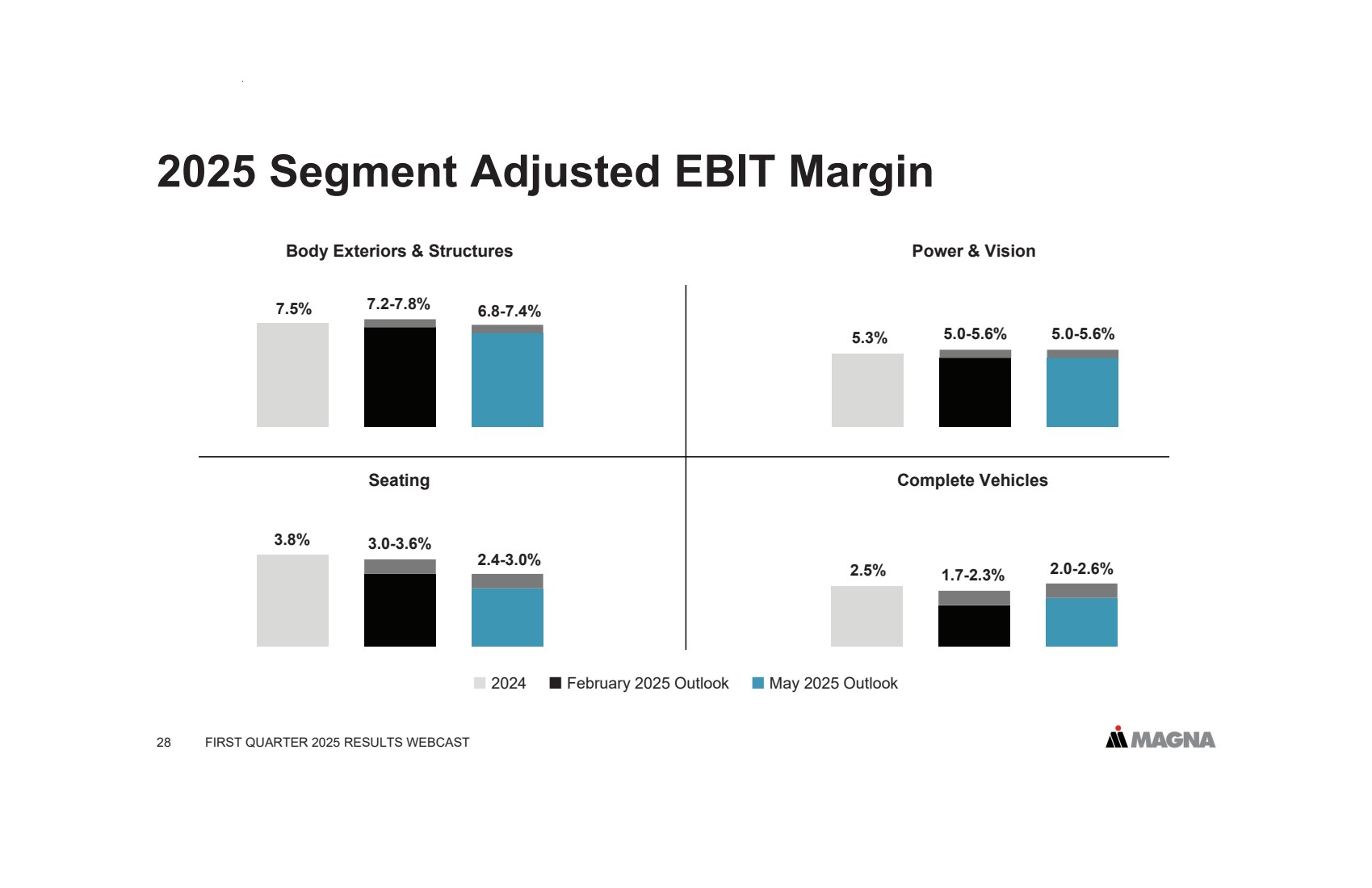 2025 Segment Adjusted EBIT Margin

Body Exteriors & Structures

7.5%
7.2-7.8%
6.8-7.4%

Power & Vision

5.3%
5.0-5.6%
5.0-5.6%

Seating

3.8%
3.0-3.6%
2.4-3.0%

Complete Vehicles

2.5%
1.7-2.3%
2.0-2.6%

2024 February 2025 Outlook May 2025 Outlook

28 FIRST QUARTER 2025 RESULTS WEBCAST

MAGNA